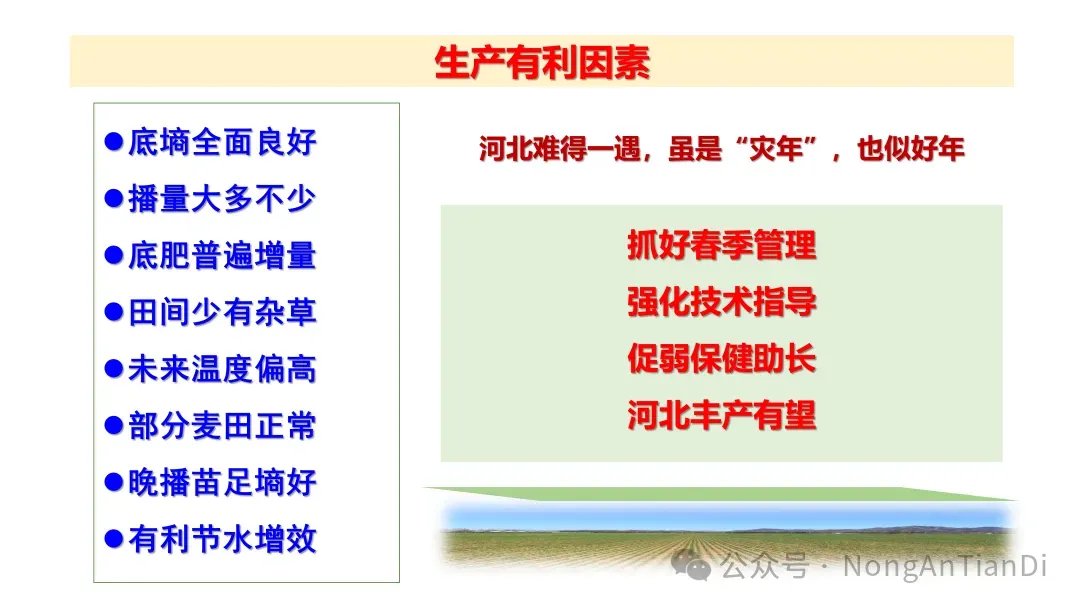 生产有利因素

●底墒全面良好
●播量大多不少
●底肥普遍增量
●田间少有杂草
●未来温度偏高
●部分麦田正常
●晚播苗足墒好
●有利节水增效

河北难得一遇，虽是“灾年”，也似好年

抓好春季管理
强化技术指导
促弱保健助长
河北丰产有望

公众号 · NongAnTianDi